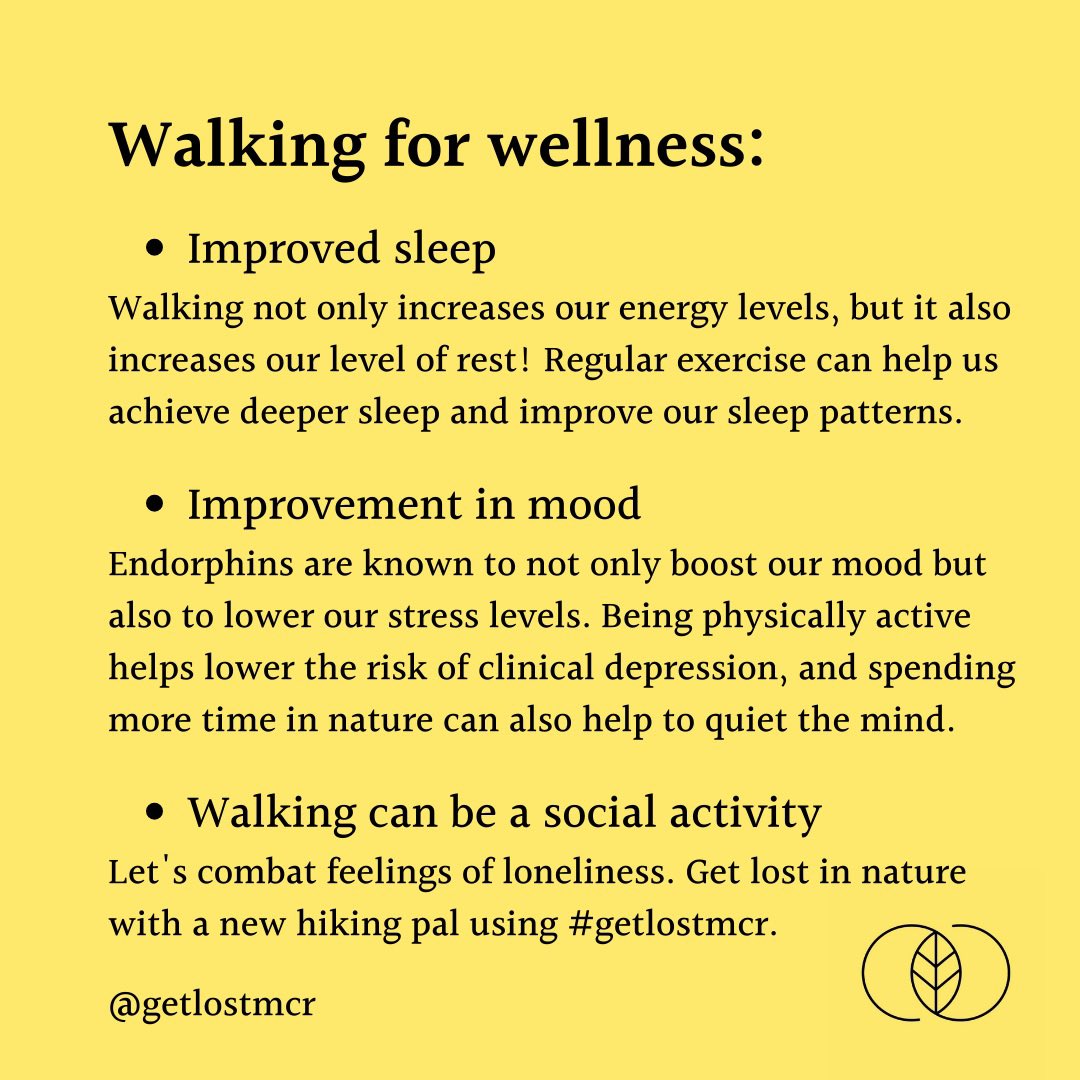 Walking for wellness:

• Improved sleep

Walking not only increases our energy levels, but it also increases our level of rest! Regular exercise can help us achieve deeper sleep and improve our sleep patterns.

• Improvement in mood

Endorphins are known to not only boost our mood but also to lower our stress levels. Being physically active helps lower the risk of clinical depression, and spending more time in nature can also help to quiet the mind.

• Walking can be a social activity

Let's combat feelings of loneliness. Get lost in nature with a new hiking pal using #getlostmcr.

@getlostmcr